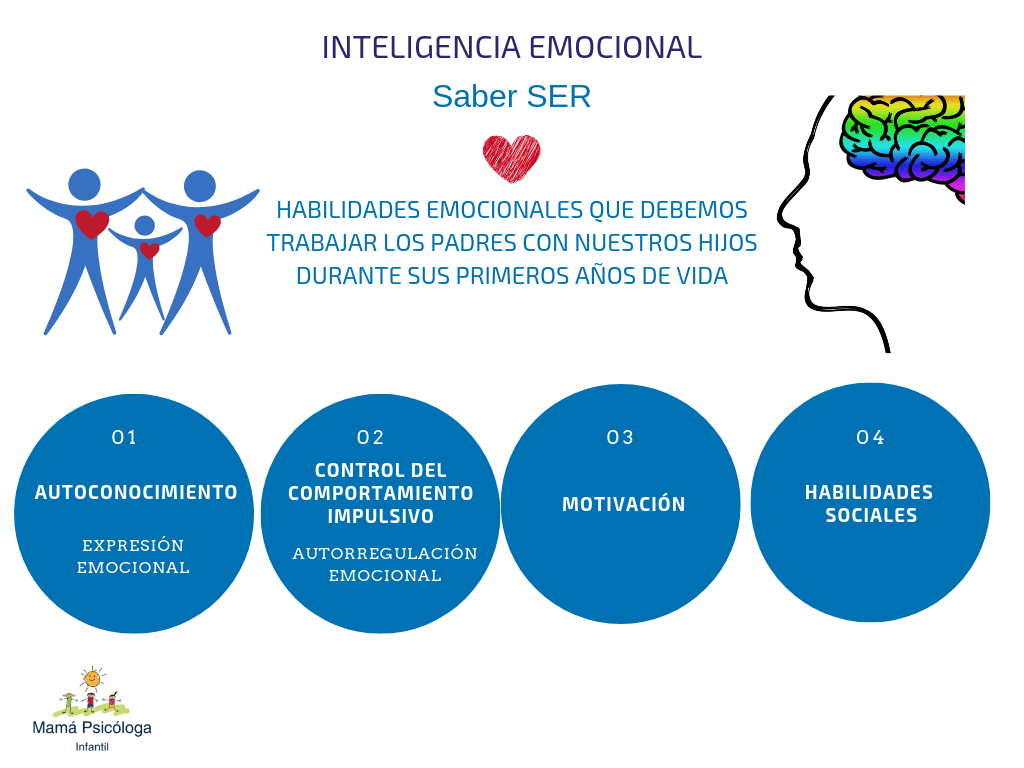 INTELIGENCIA EMOCIONAL

Saber SER

HABILIDADES EMOCIONALES QUE DEBEMOS TRABAJAR LOS PADRES CON NUESTROS HIJOS DURANTE SUS PRIMEROS AÑOS DE VIDA

01
AUTOCONOCIMIENTO
EXPRESIÓN EMOCIONAL

02
CONTROL DEL COMPORTAMIENTO IMPULSIVO
AUTORREGULACIÓN EMOCIONAL

03
MOTIVACIÓN

04
HABILIDADES SOCIALES

Mamá Psicóloga
Infantil